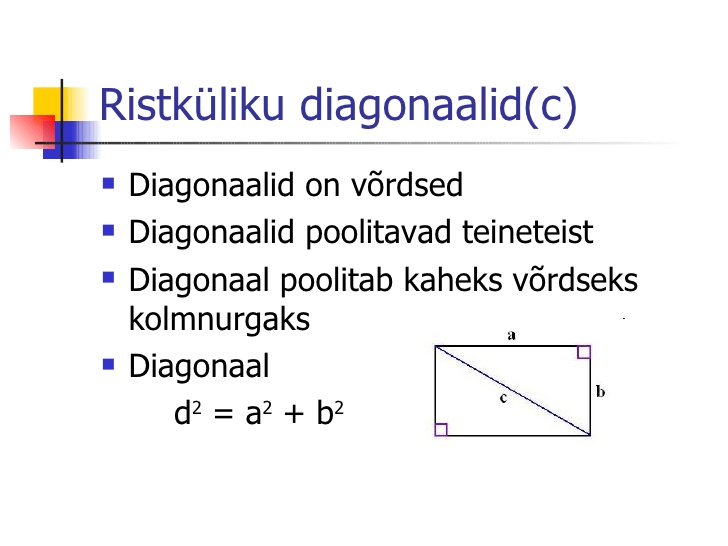 Ristküliku diagonaalid(c)

- Diagonaalid on võrdsed
- Diagonaalid poolitavad teineteist
- Diagonaal poolitab kaheks võrdseks kolmnurgaks
- Diagonaal

$d^2 = a^2 + b^2$

a

b

c